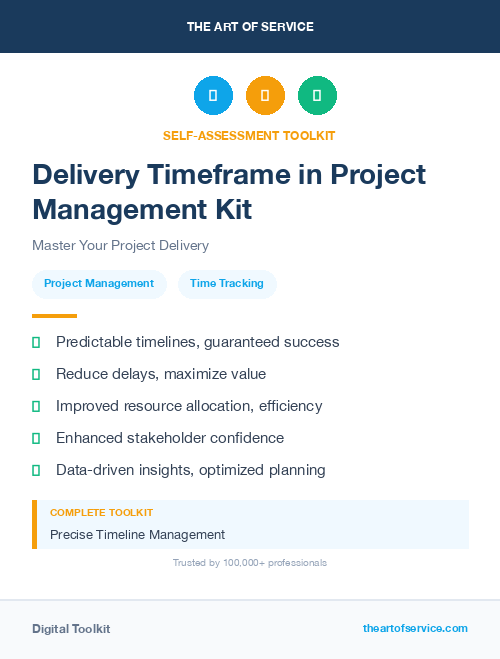 THE ART OF SERVICE

SELF-ASSESSMENT TOOLKIT

Delivery Timeframe in Project Management Kit

Master Your Project Delivery

Project Management

Time Tracking

Predictable timelines, guaranteed success

Reduce delays, maximize value

Improved resource allocation, efficiency

Enhanced stakeholder confidence

Data-driven insights, optimized planning

COMPLETE TOOLKIT

Precise Timeline Management

Trusted by 100,000+ professionals

Digital Toolkit

theartofservice.com